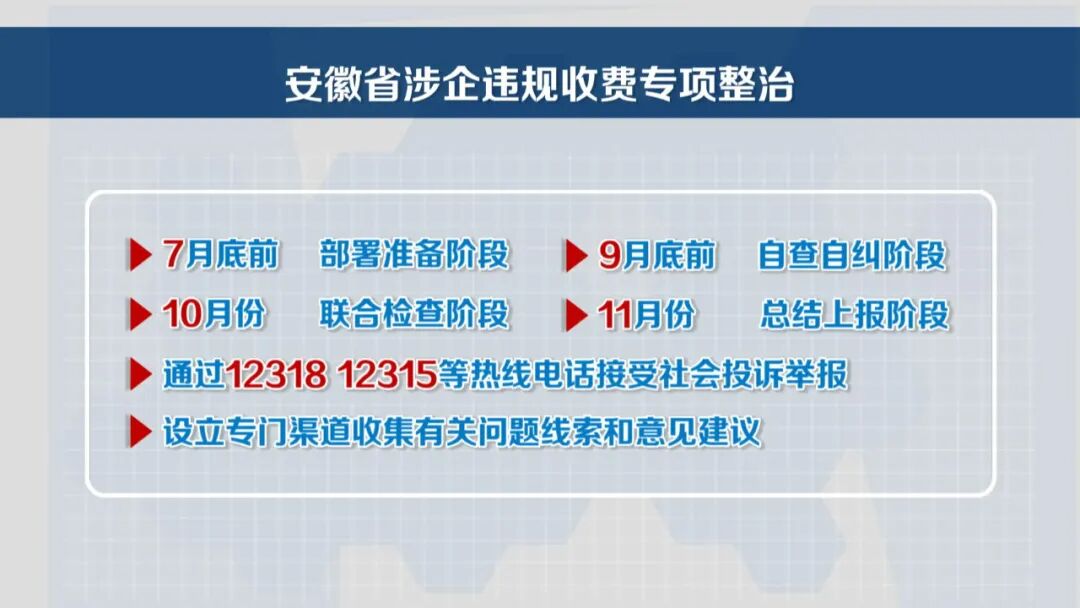 安徽省涉企违规收费专项整治

7月底前 部署准备阶段

9月底前 自查自纠阶段

10月份 联合检查阶段

11月份 总结上报阶段

通过12318 12315等热线电话接受社会投诉举报

设立专门渠道收集有关问题线索和意见建议